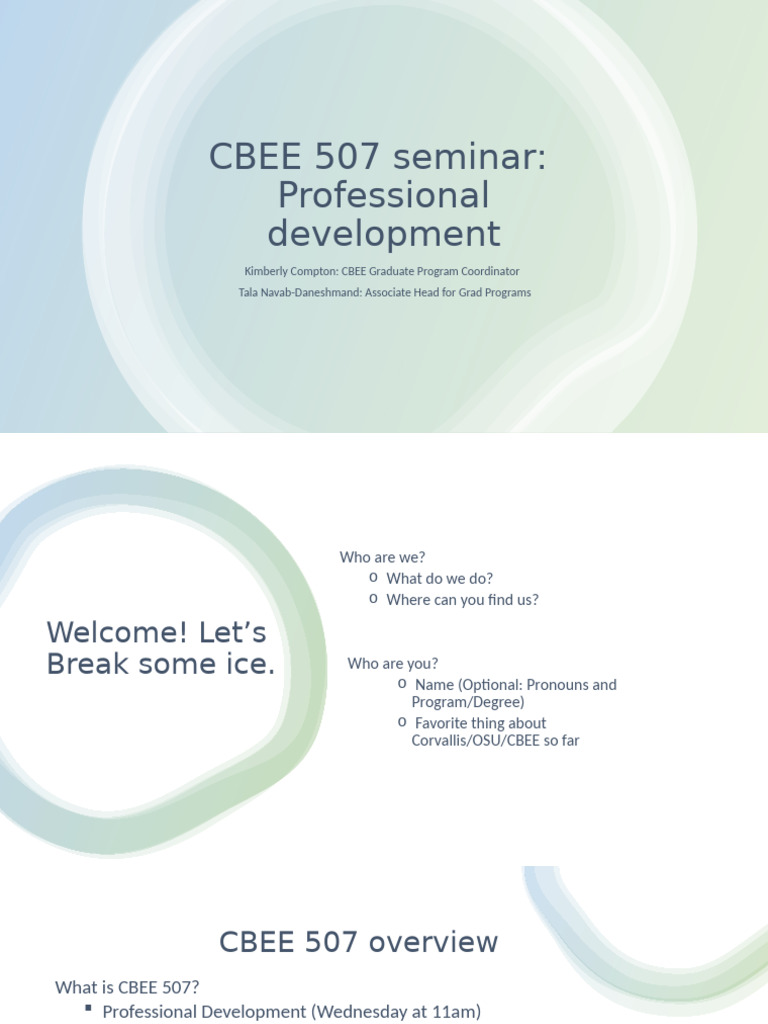 CBEE 507 seminar: Professional development

Kimberly Compton: CBEE Graduate Program Coordinator

Tala Navab-Daneshmand: Associate Head for Grad Programs

Welcome! Let's Break some ice.

Who are we?
o What do we do?
o Where can you find us?

Who are you?
o Name (Optional: Pronouns and Program/Degree)
o Favorite thing about Corvallis/OSU/CBEE so far

CBEE 507 overview

What is CBEE 507?
▪ Professional Development (Wednesday at 11am)